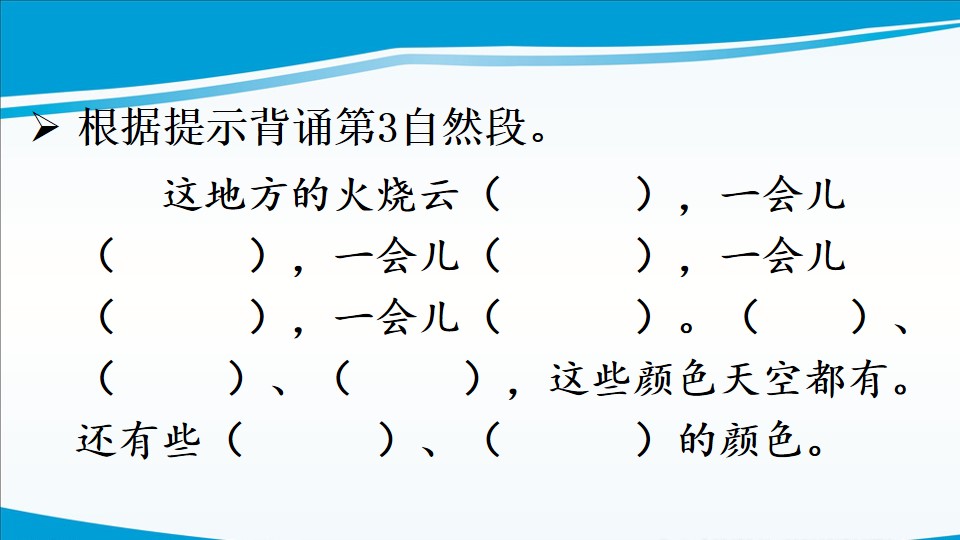 ➢ 根据提示背诵第3自然段。

这地方的火烧云（　　　），一会儿（　　　），一会儿（　　　），一会儿（　　　），一会儿（　　　）。（　　）、（　　）、（　　），这些颜色天空都有。还有些（　　　）、（　　　）的颜色。